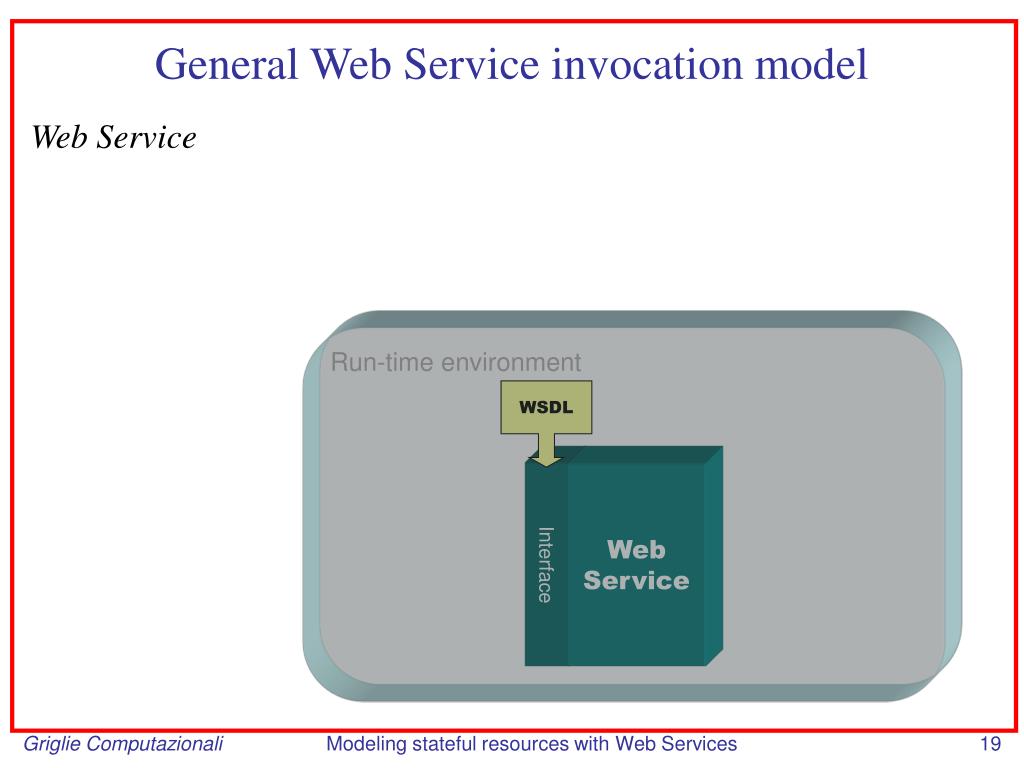 General Web Service invocation model

Web Service

Run-time environment

WSDL

Interface

Web Service

Griglie Computazionali

Modeling stateful resources with Web Services

19